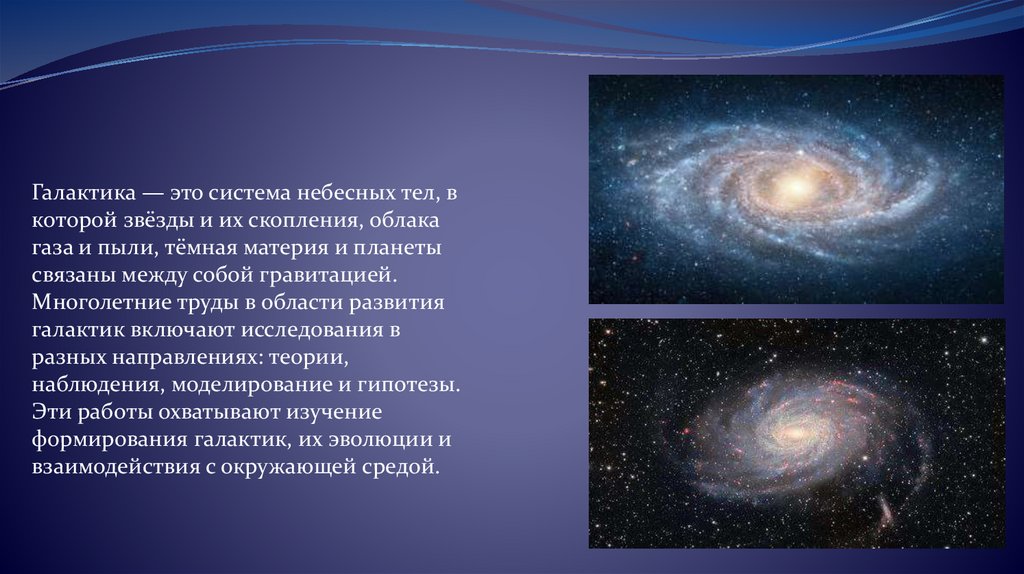 Галактика — это система небесных тел, в которой звёзды и их скопления, облака газа и пыли, тёмная материя и планеты связаны между собой гравитацией. Многолетние труды в области развития галактик включают исследования в разных направлениях: теории, наблюдения, моделирование и гипотезы. Эти работы охватывают изучение формирования галактик, их эволюции и взаимодействия с окружающей средой.